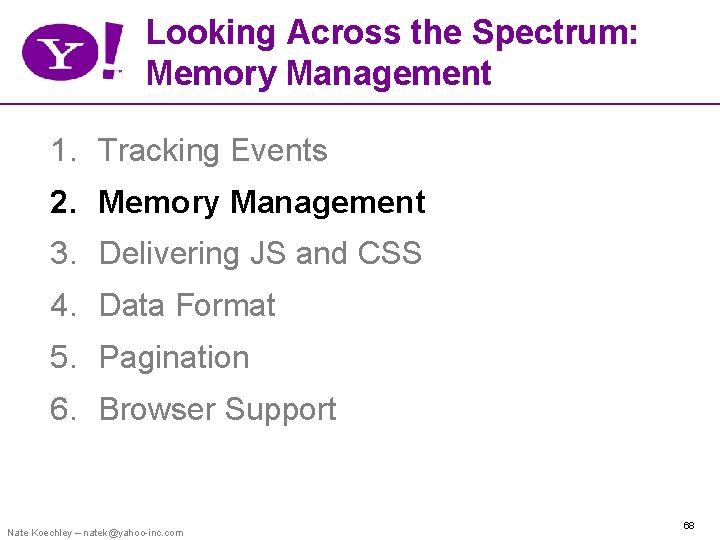 Y!

Looking Across the Spectrum: Memory Management

1. Tracking Events
2. Memory Management
3. Delivering JS and CSS
4. Data Format
5. Pagination
6. Browser Support

Nate Koechley – natek@yahoo-inc.com

68